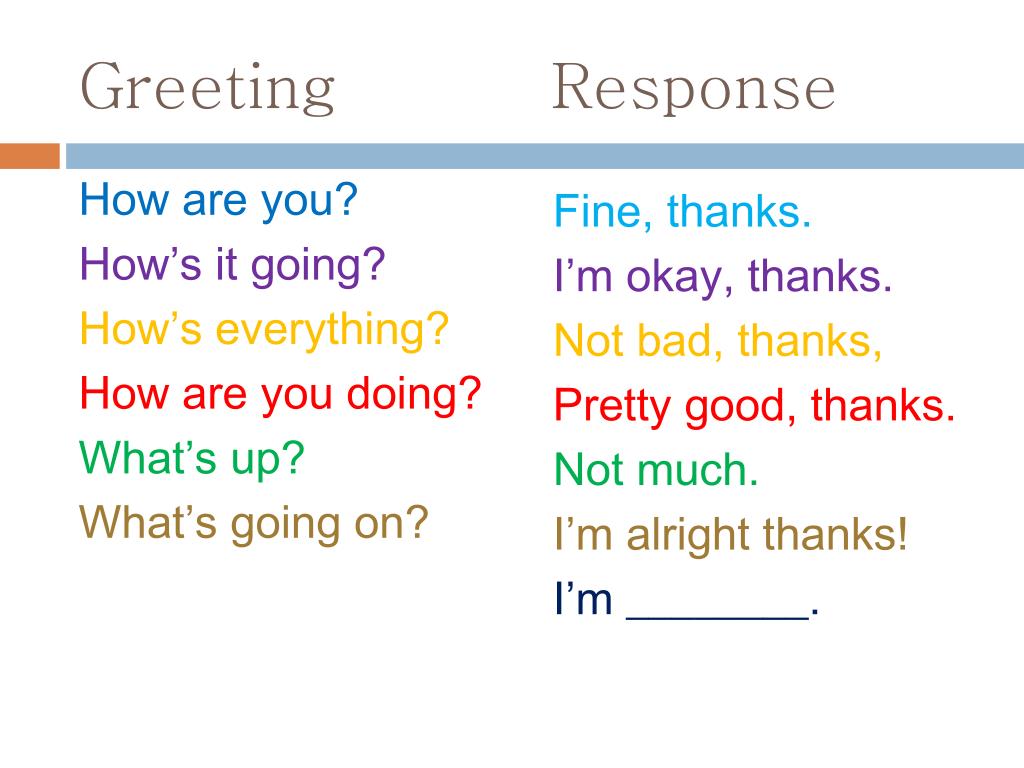 Greeting

How are you?
How’s it going?
How’s everything?
How are you doing?
What’s up?
What’s going on?

Response

Fine, thanks.
I’m okay, thanks.
Not bad, thanks,
Pretty good, thanks.
Not much.
I’m alright thanks!
I’m ________.